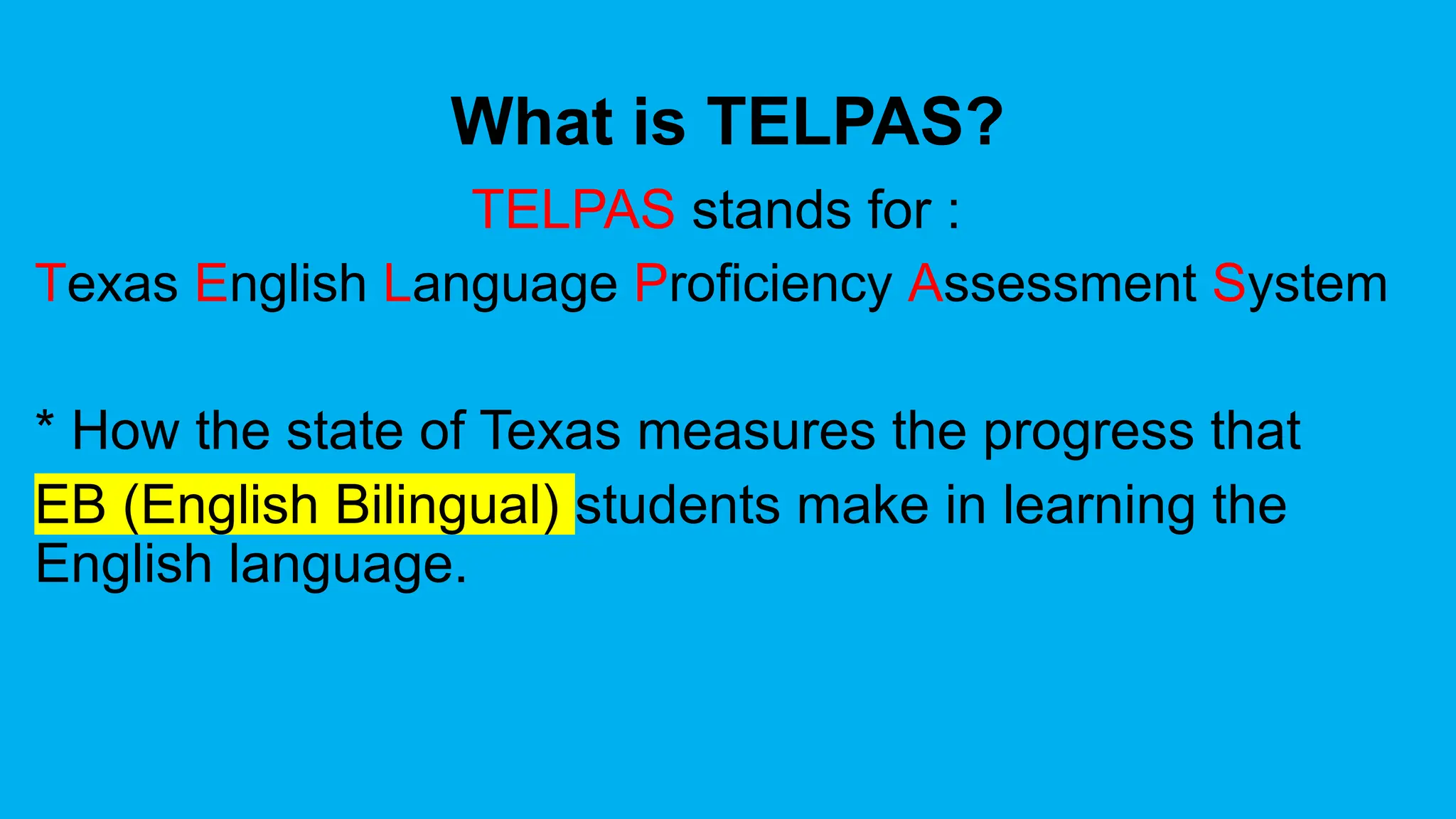 What is TELPAS?

TELPAS stands for :

Texas English Language Proficiency Assessment System

* How the state of Texas measures the progress that EB (English Bilingual) students make in learning the English language.